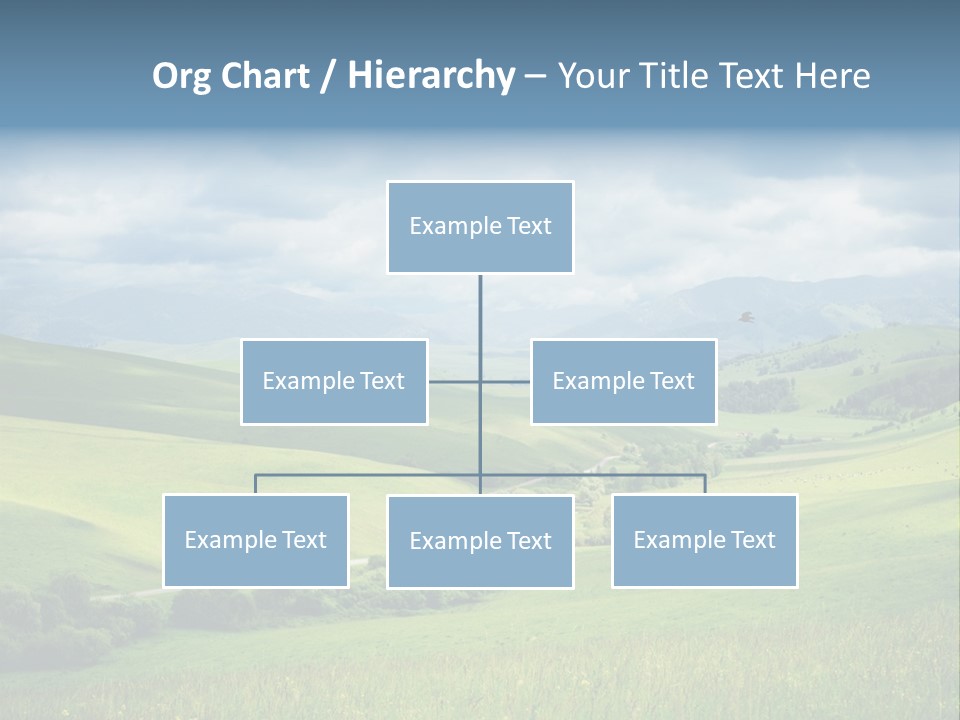 Org Chart / Hierarchy – Your Title Text Here

Example Text

Example Text

Example Text

Example Text

Example Text

Example Text